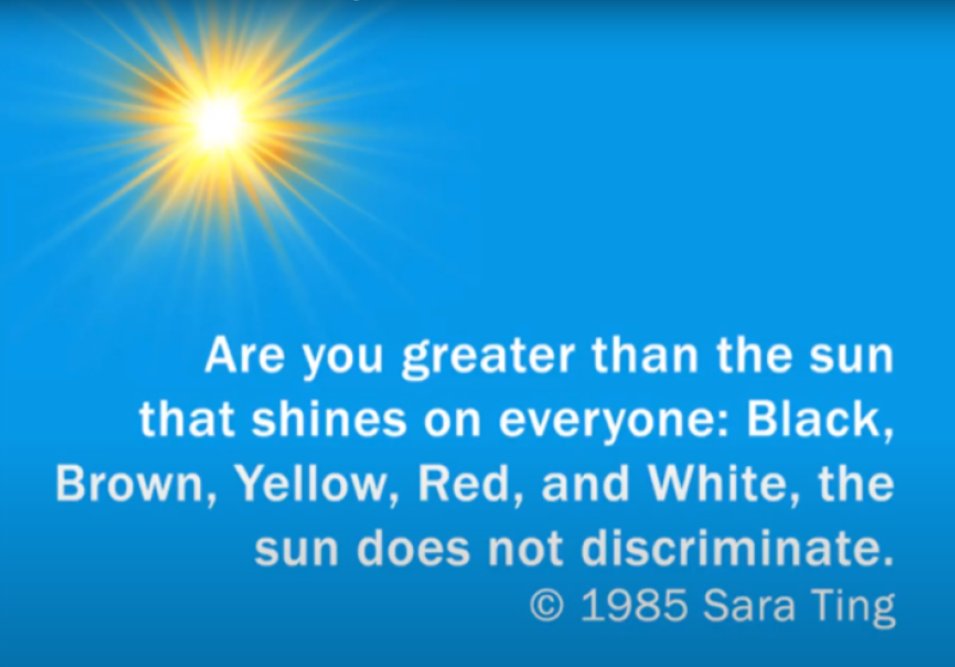 Are you greater than the sun that shines on everyone: Black, Brown, Yellow, Red, and White, the sun does not discriminate.
© 1985 Sara Ting